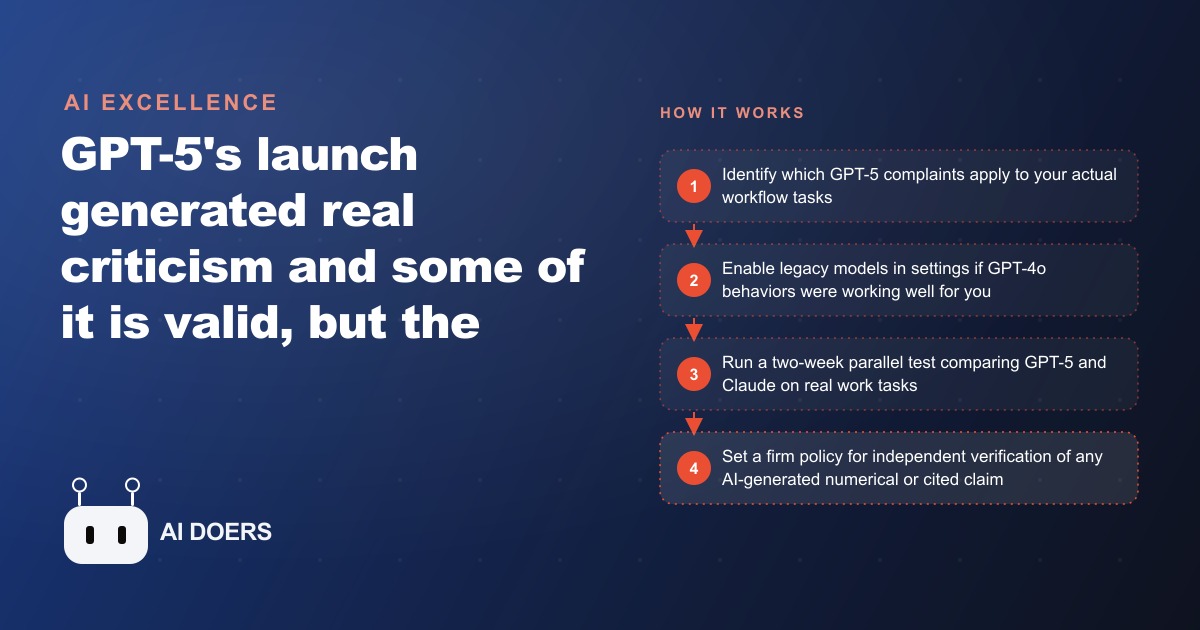 AI EXCELLENCE

GPT-5's launch generated real criticism and some of it is valid, but the

AI DOERS

HOW IT WORKS

1 Identify which GPT-5 complaints apply to your actual workflow tasks

2 Enable legacy models in settings if GPT-4o behaviors were working well for you

3 Run a two-week parallel test comparing GPT-5 and Claude on real work tasks

4 Set a firm policy for independent verification of any AI-generated numerical or cited claim